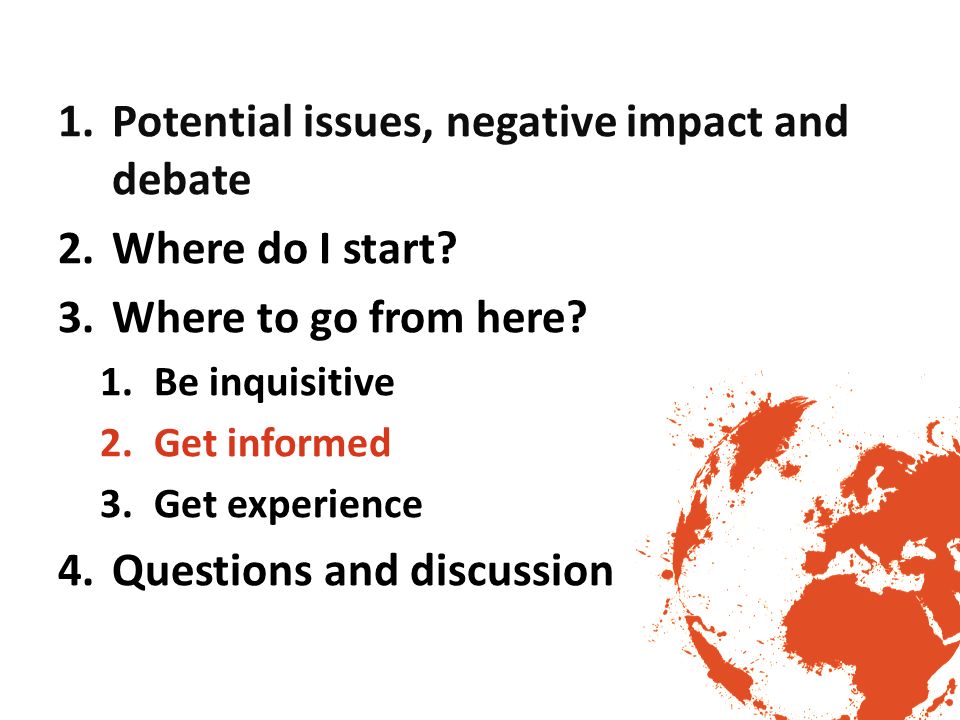 1. Potential issues, negative impact and debate
2. Where do I start?
3. Where to go from here?
   1. Be inquisitive
   2. Get informed
   3. Get experience
4. Questions and discussion